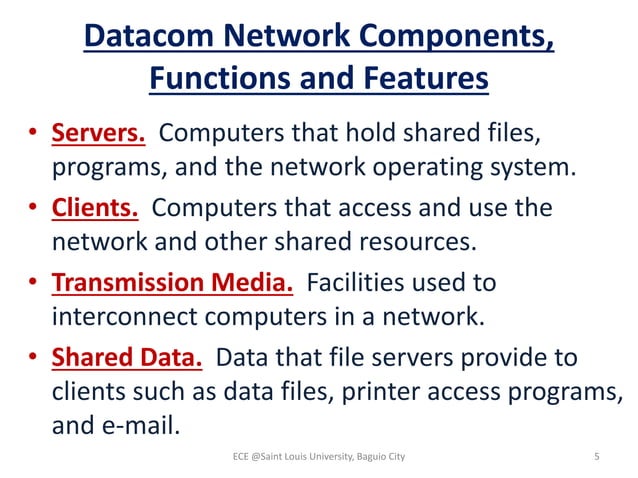 Datacom Network Components, Functions and Features

• Servers. Computers that hold shared files, programs, and the network operating system.

• Clients. Computers that access and use the network and other shared resources.

• Transmission Media. Facilities used to interconnect computers in a network.

• Shared Data. Data that file servers provide to clients such as data files, printer access programs, and e-mail.

ECE @Saint Louis University, Baguio City

5